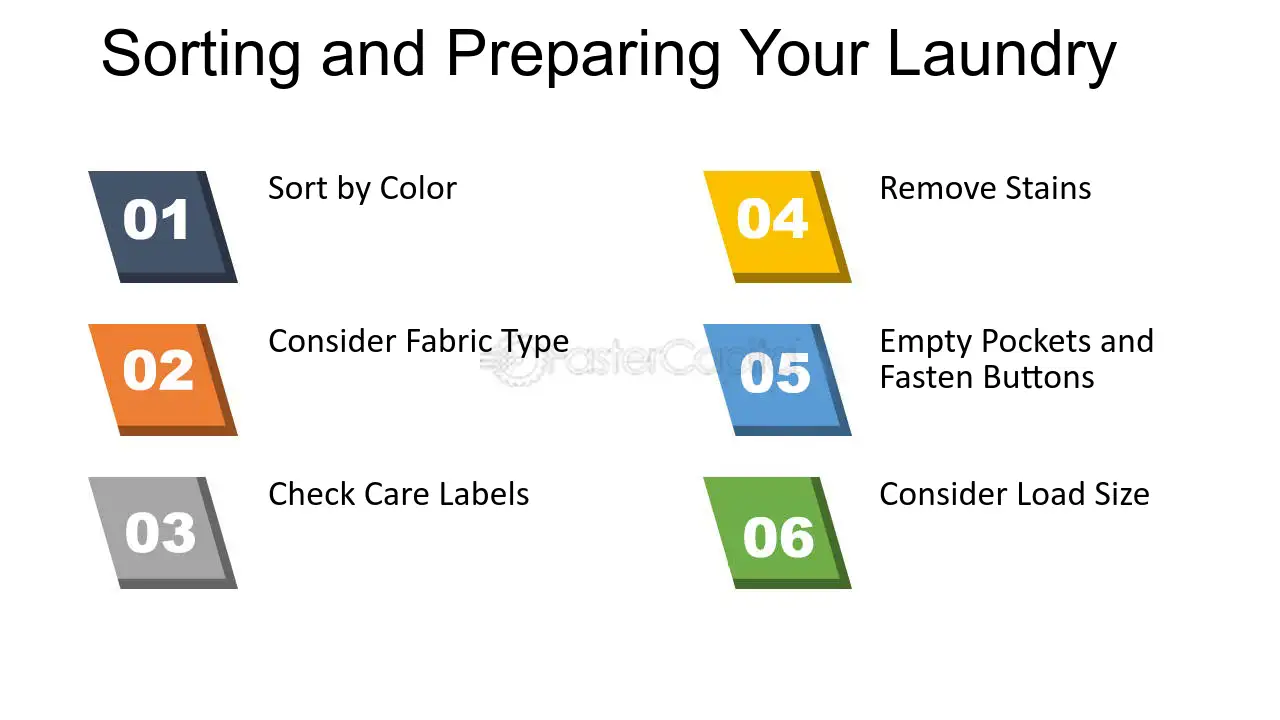 Sorting and Preparing Your Laundry

01

Sort by Color

02

Consider Fabric Type

03

Check Care Labels

04

Remove Stains

05

Empty Pockets and Fasten Buttons

06

Consider Load Size

FasterCapital